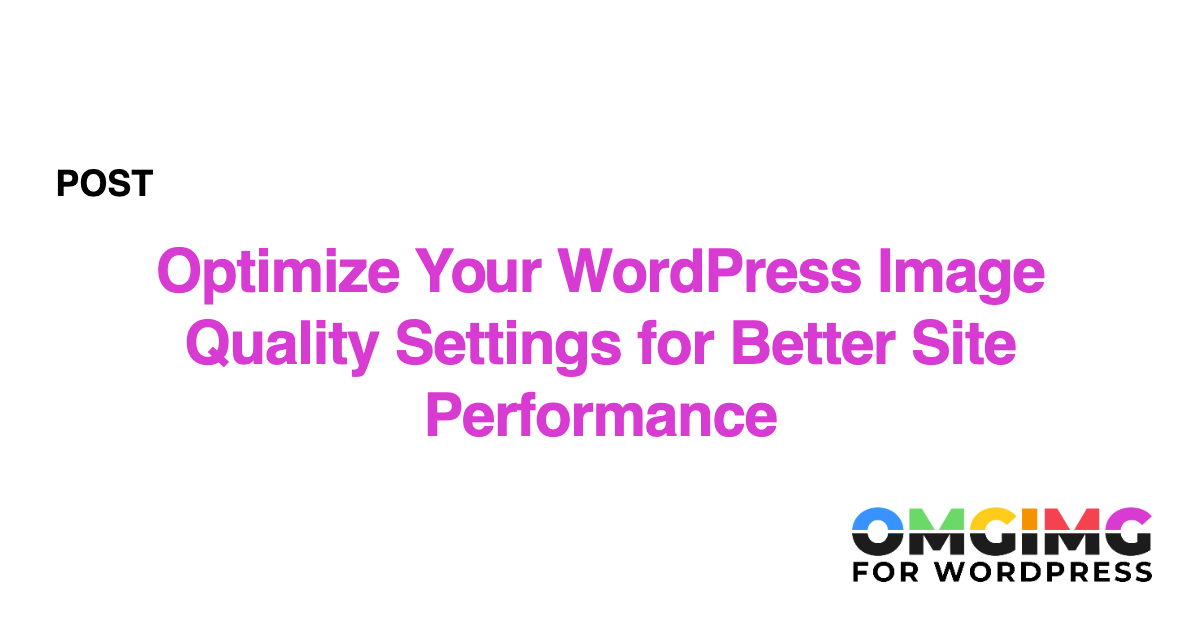 POST

Optimize Your WordPress Image Quality Settings for Better Site Performance

OMGIMG
FOR WORDPRESS